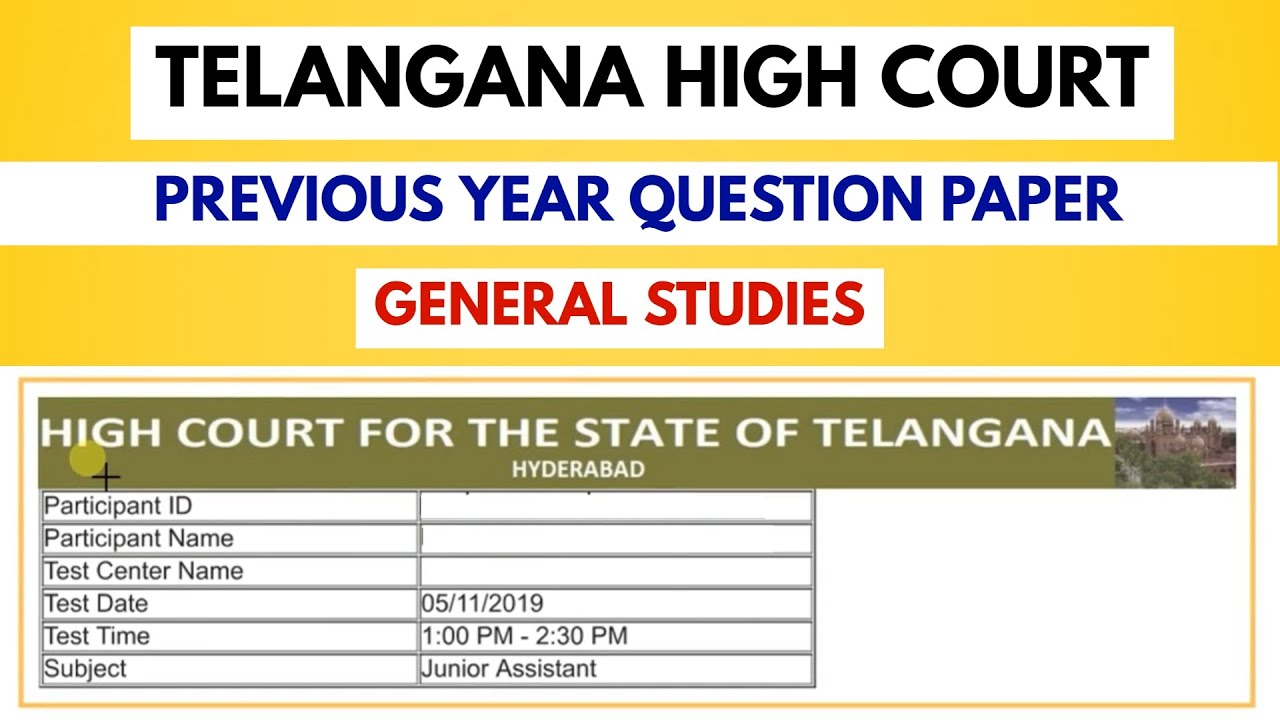 TELANGANA HIGH COURT

PREVIOUS YEAR QUESTION PAPER

GENERAL STUDIES

HIGH COURT FOR THE STATE OF TELANGANA
HYDERABAD

| Participant ID | |
|---|---|
| Participant Name | |
| Test Center Name | |
| Test Date | 05/11/2019 |
| Test Time | 1:00 PM - 2:30 PM |
| Subject | Junior Assistant |